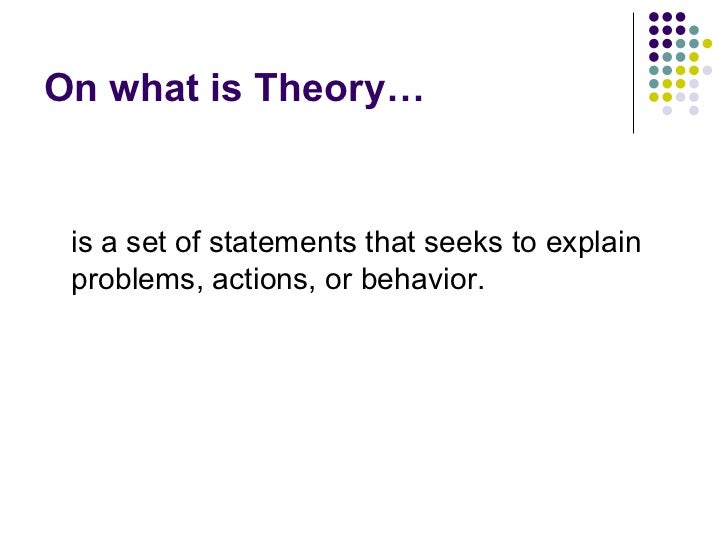 On what is Theory…

is a set of statements that seeks to explain problems, actions, or behavior.